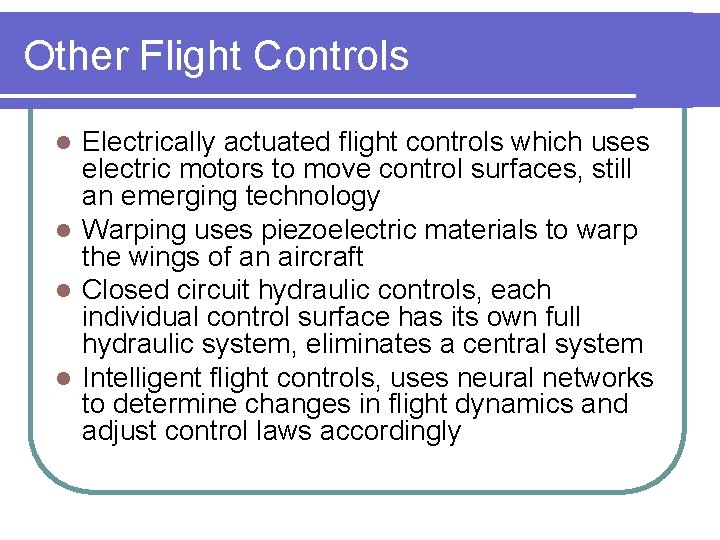 Other Flight Controls

- Electrically actuated flight controls which uses electric motors to move control surfaces, still an emerging technology
- Warping uses piezoelectric materials to warp the wings of an aircraft
- Closed circuit hydraulic controls, each individual control surface has its own full hydraulic system, eliminates a central system
- Intelligent flight controls, uses neural networks to determine changes in flight dynamics and adjust control laws accordingly